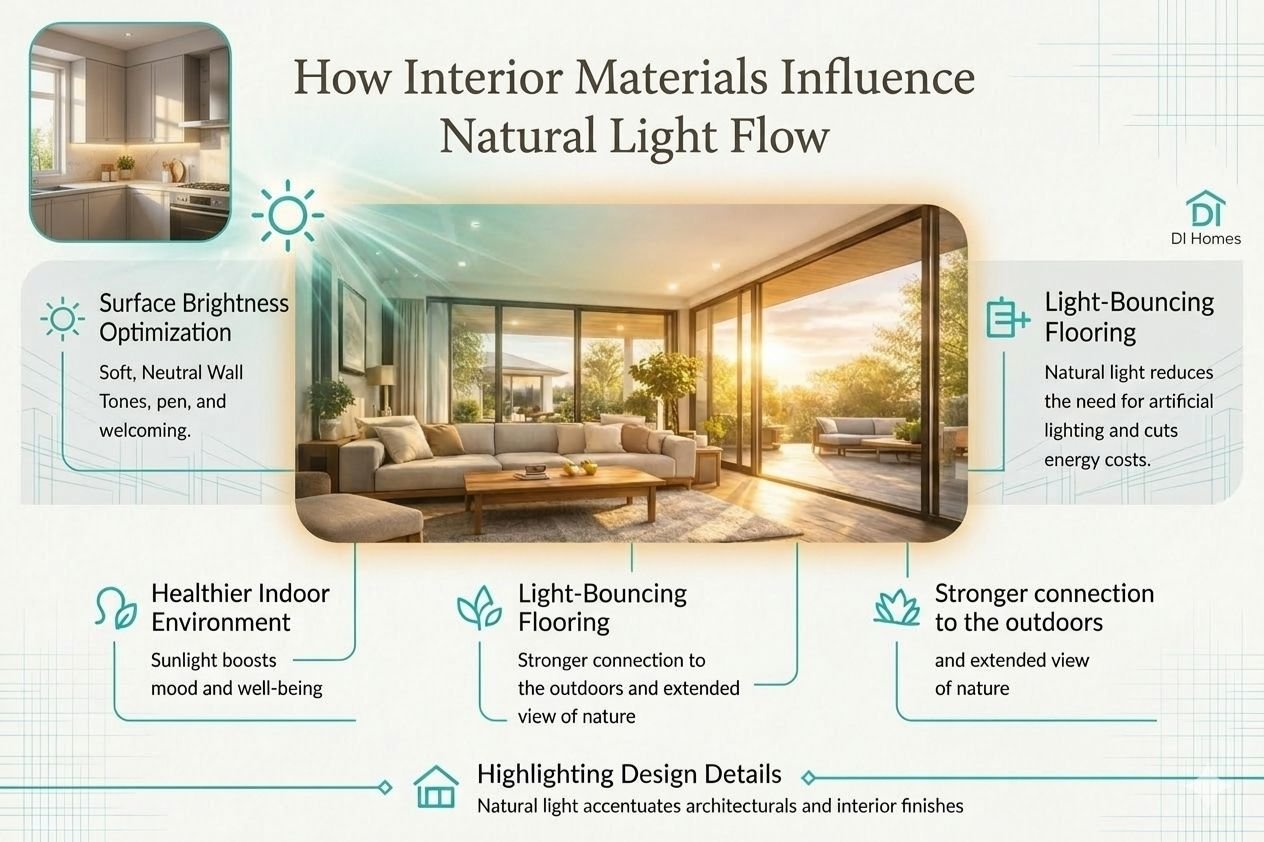 How Interior Materials Influence Natural Light Flow

DI
DI Homes

Surface Brightness Optimization

Soft, Neutral Wall Tones, pen, and welcoming.

Light-Bouncing Flooring

Natural light reduces the need for artificial lighting and cuts energy costs.

Healthier Indoor Environment

Sunlight boosts mood and well-being

Light-Bouncing Flooring

Stronger connection to the outdoors and extended view of nature

Stronger connection to the outdoors

and extended view of nature

Highlighting Design Details

Natural light accentuates architecturals and interior finishes